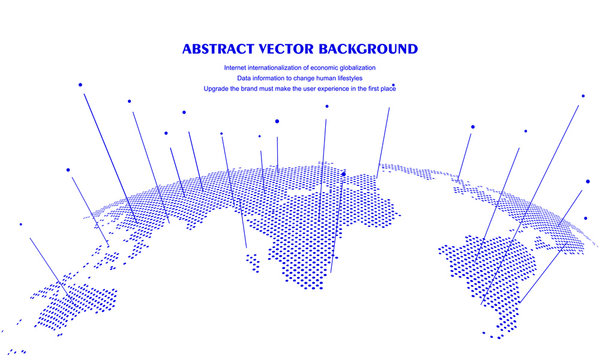 ABSTRACT VECTOR BACKGROUND

Internet internationalization of economic globalization
Data information to change human lifestyles
Upgrade the brand must make the user experience in the first place